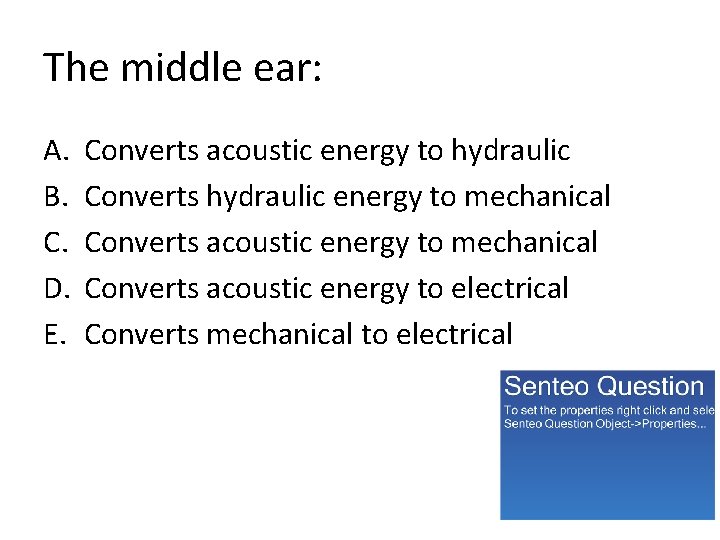 The middle ear:

A. Converts acoustic energy to hydraulic
B. Converts hydraulic energy to mechanical
C. Converts acoustic energy to mechanical
D. Converts acoustic energy to electrical
E. Converts mechanical to electrical

Senteo Question
To set the properties right click and sele
Senteo Question Object->Properties...